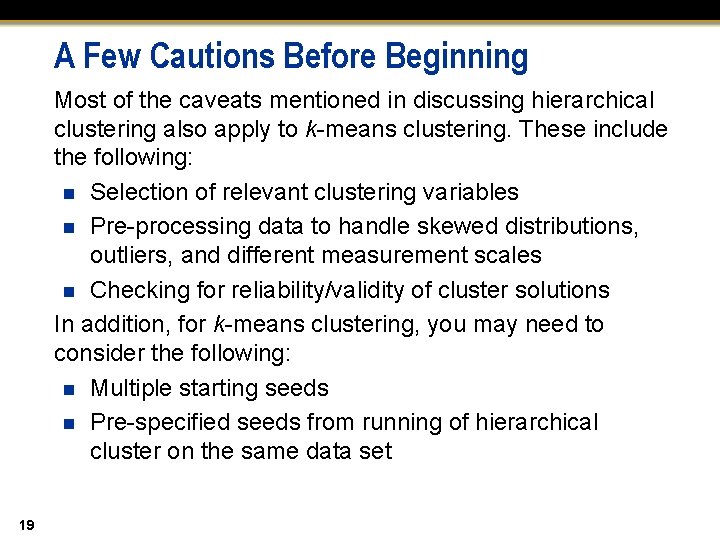 A Few Cautions Before Beginning

Most of the caveats mentioned in discussing hierarchical clustering also apply to k-means clustering. These include the following:

- Selection of relevant clustering variables
- Pre-processing data to handle skewed distributions, outliers, and different measurement scales
- Checking for reliability/validity of cluster solutions

In addition, for k-means clustering, you may need to consider the following:

- Multiple starting seeds
- Pre-specified seeds from running of hierarchical cluster on the same data set

19